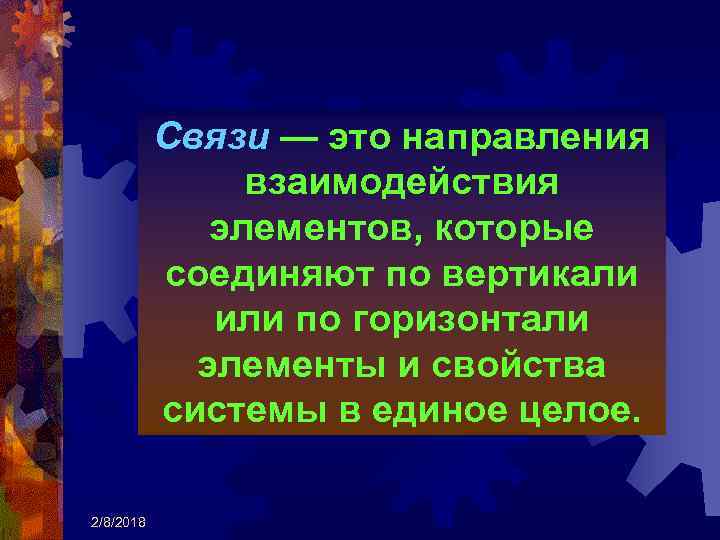 Связи — это направления взаимодействия элементов, которые соединяют по вертикали или по горизонтали элементы и свойства системы в единое целое.

2/8/2018